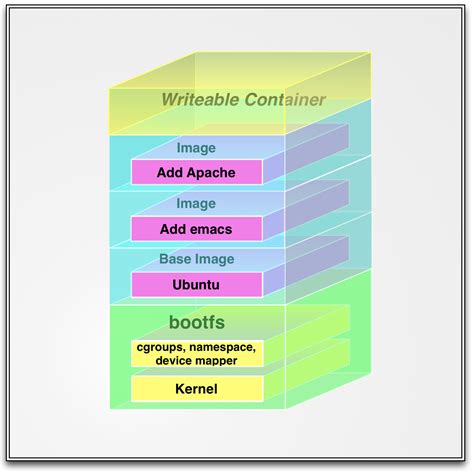 Writeable Container

Image

Add Apache

Image

Add emacs

Base Image

Ubuntu

bootfs

cgroups, namespace, device mapper

Kernel